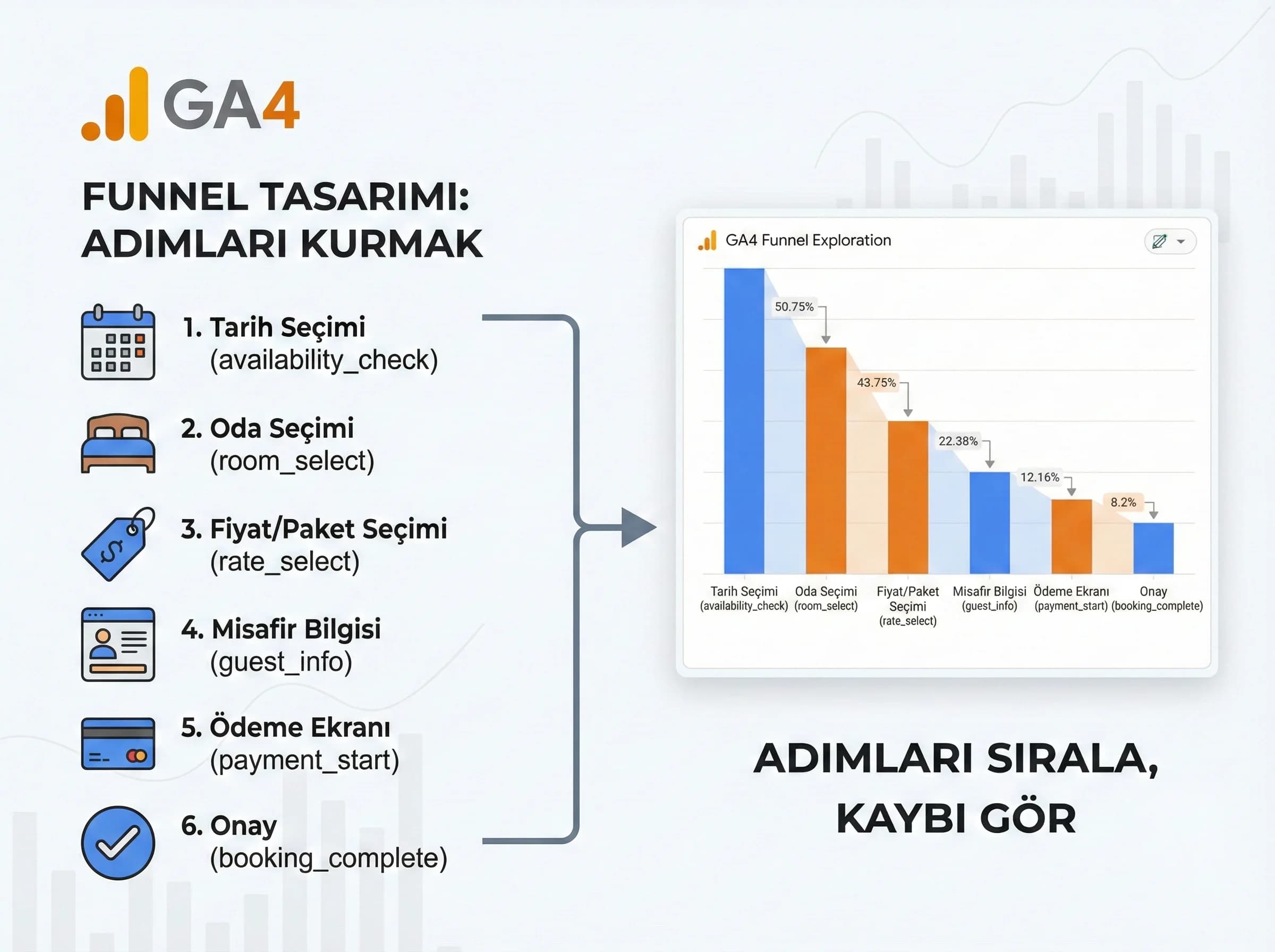 GA4

FUNNEL TASARIMI: ADIMLARI KURMAK

1. Tarih Seçimi (availability_check)

2. Oda Seçimi (room_select)

3. Fiyat/Paket Seçimi (rate_select)

4. Misafir Bilgisi (guest_info)

5. Ödeme Ekranı (payment_start)

6. Onay (booking_complete)

GA4 Funnel Exploration

50.75%
43.75%
22.38%
12.16%
8.2%

Tarih Seçimi (availability_check)
Oda Seçimi (room_select)
Fiyat/Paket Seçimi (rate_select)
Misafir Bilgisi (guest_info)
Ödeme Ekranı (payment_start)
Onay (booking_complete)

ADIMLARI SIRALA, KAYBI GÖR